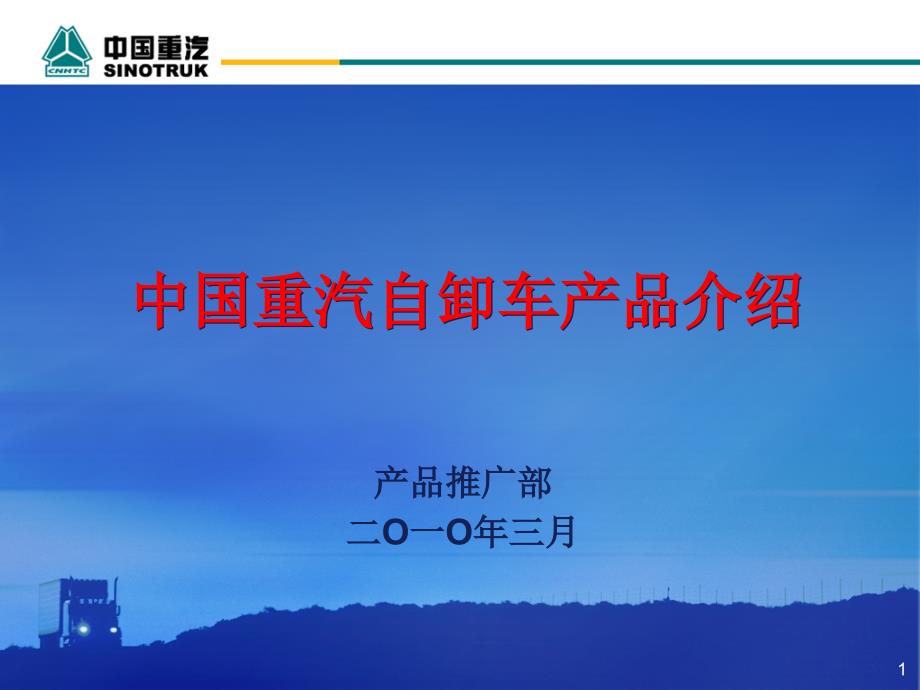 CNHTC
中国重汽
SINOTRUK

中国重汽自卸车产品介绍

产品推广部
二O一O年三月

1